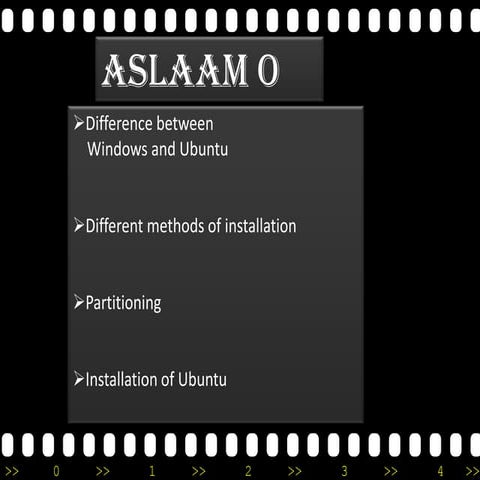 ASLAAM O

➢Difference between Windows and Ubuntu

➢Different methods of installation

➢Partitioning

➢Installation of Ubuntu

>> 0 >> 1 >> 2 >> 3 >> 4 >>